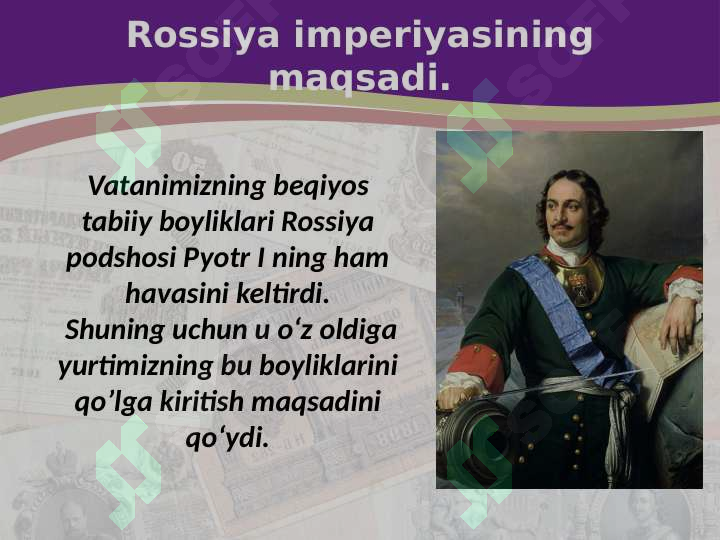 Rossiya imperiyasining maqsadi.

Vatanimizning beqiyos tabiiy boyliklari Rossiya podshosi Pyotr I ning ham havasini keltirdi. Shuning uchun u o‘z oldiga yurtimizning bu boyliklarini qo’lga kiritish maqsadini qo‘ydi.